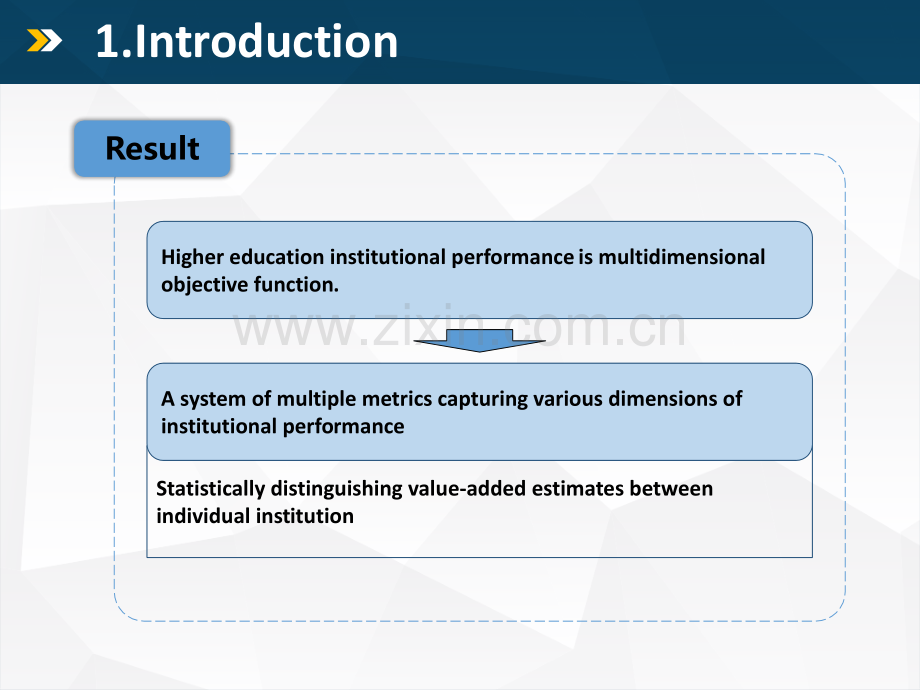 1.Introduction

Result

Higher education institutional performance is multidimensional objective function.

A system of multiple metrics capturing various dimensions of institutional performance

Statistically distinguishing value-added estimates between individual institution

www.zixin.com.cn